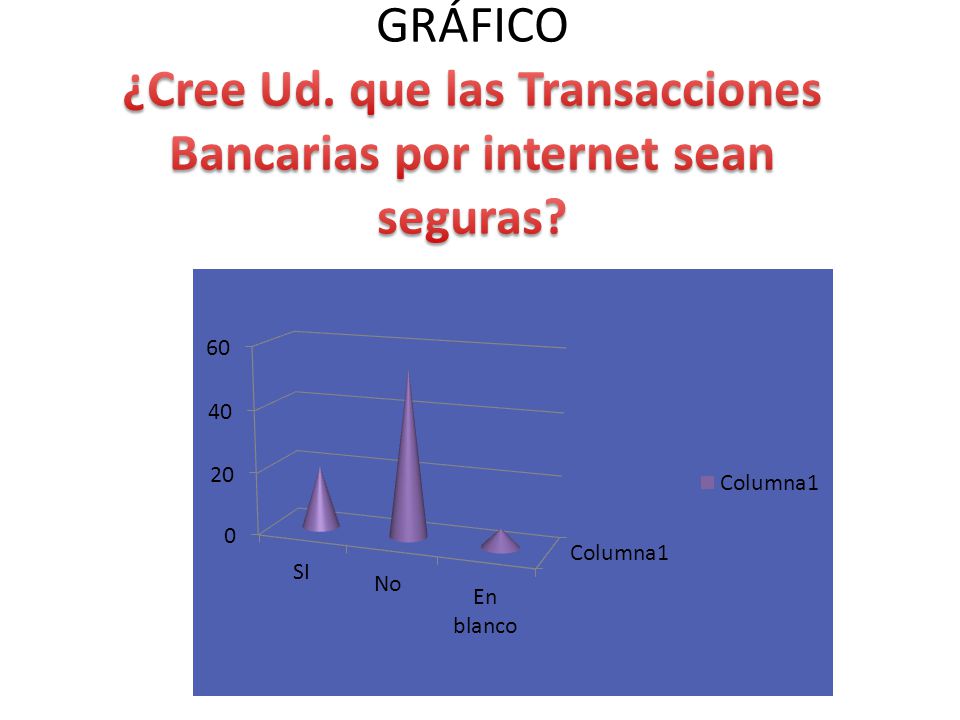 GRÁFICO

¿Cree Ud. que las Transacciones Bancarias por internet sean seguras?

60
40
20
0

SI
No
En blanco

Columna1

Columna1